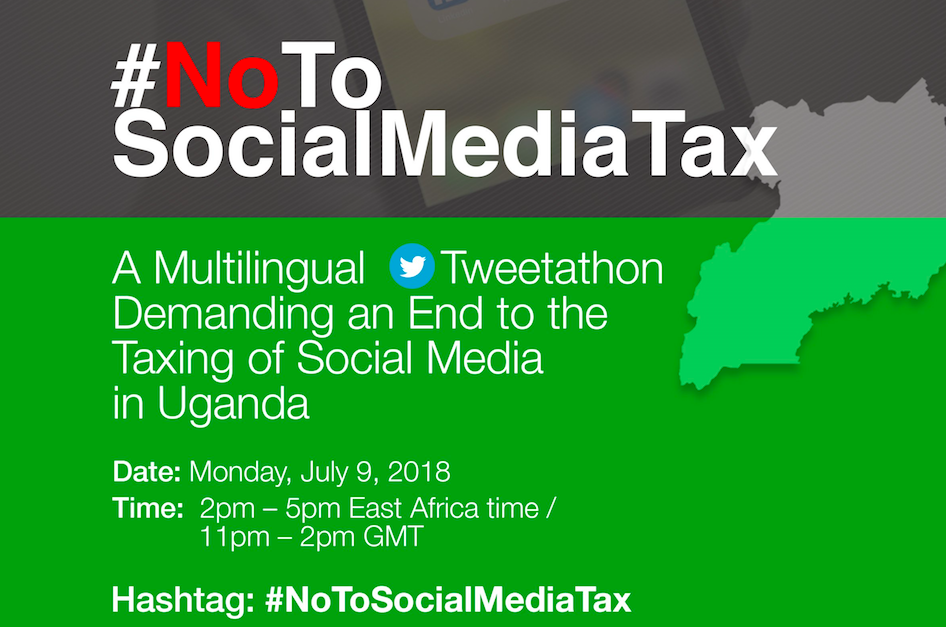 #NoTo SocialMediaTax

A Multilingual Tweetathon Demanding an End to the Taxing of Social Media in Uganda

Date: Monday, July 9, 2018
Time: 2pm – 5pm East Africa time / 11pm – 2pm GMT

Hashtag: #NoToSocialMediaTax